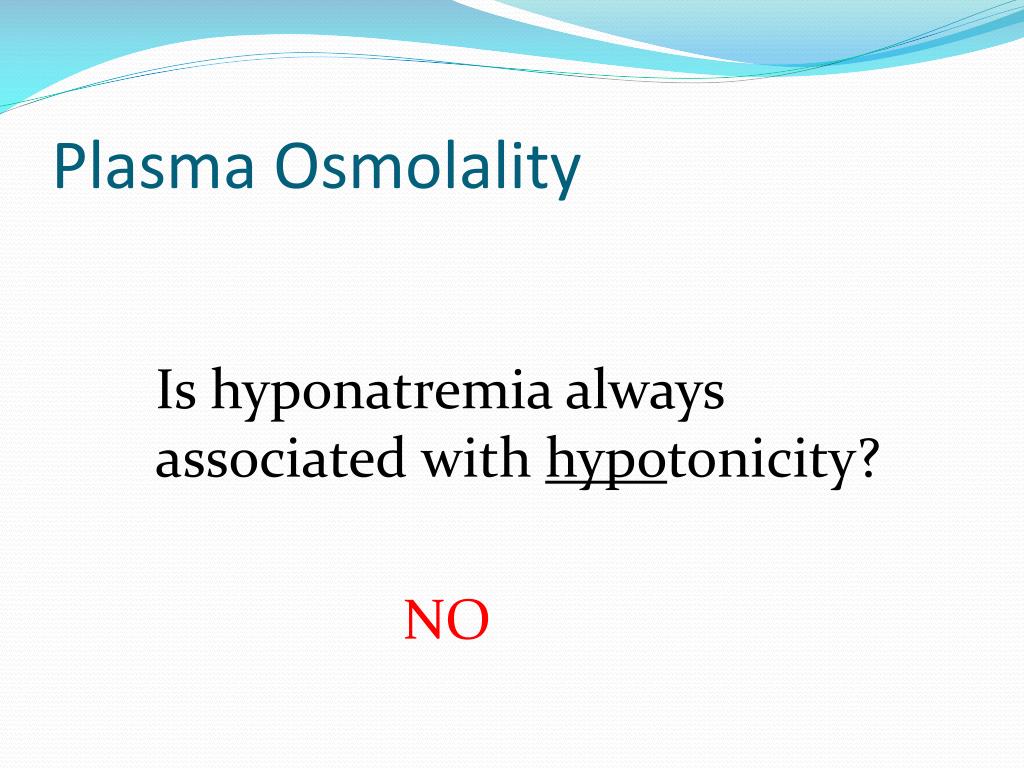 Plasma Osmolality

Is hyponatremia always associated with hypotonicity?

NO